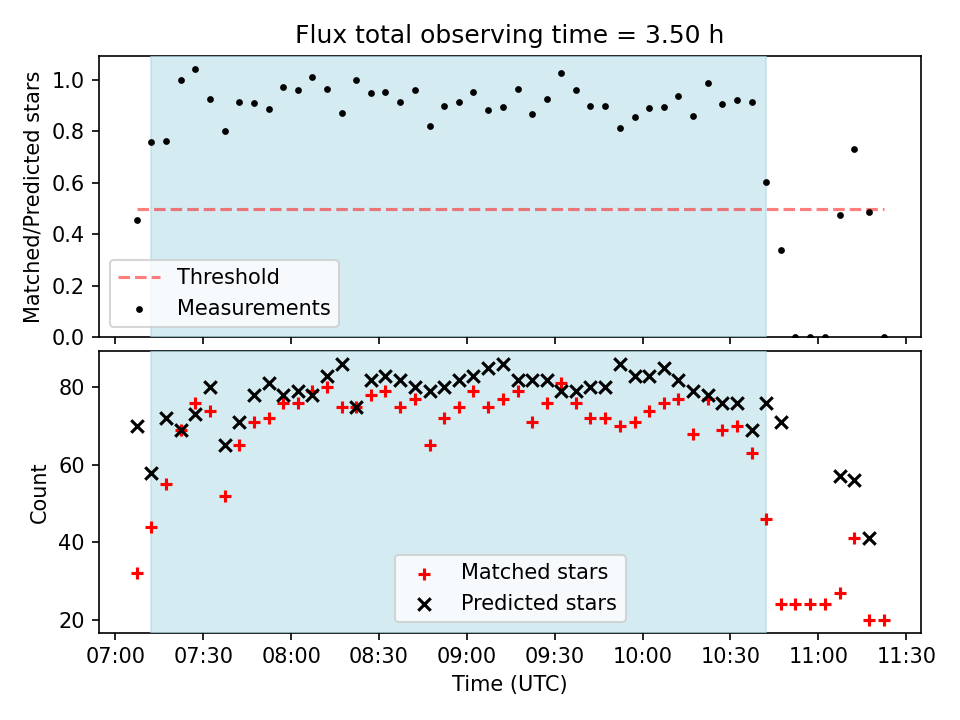 Flux total observing time = 3.50 h

Matched/Predicted stars

1.0
0.8
0.6
0.4
0.2
0.0

Threshold
Measurements

Count

80
60
40
20

Matched stars
Predicted stars

07:00 07:30 08:00 08:30 09:00 09:30 10:00 10:30 11:00 11:30

Time (UTC)